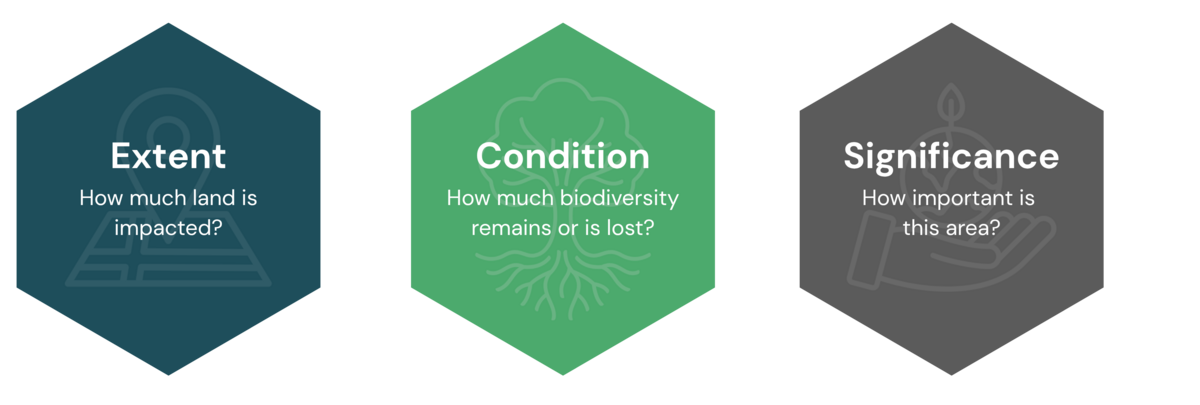 Extent
How much land is impacted?

Condition
How much biodiversity remains or is lost?

Significance
How important is this area?